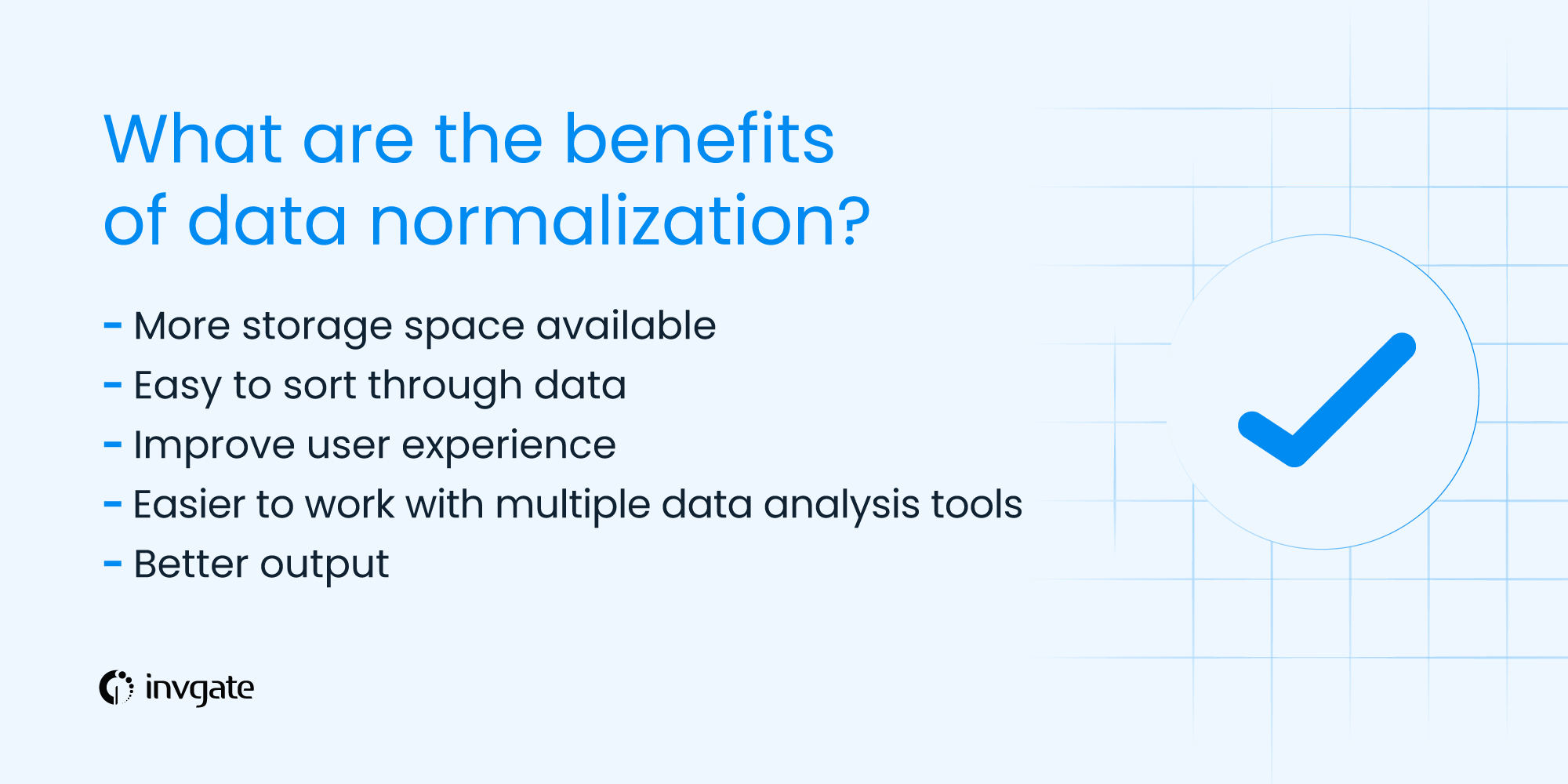 What are the benefits of data normalization?

- More storage space available
- Easy to sort through data
- Improve user experience
- Easier to work with multiple data analysis tools
- Better output

invgate